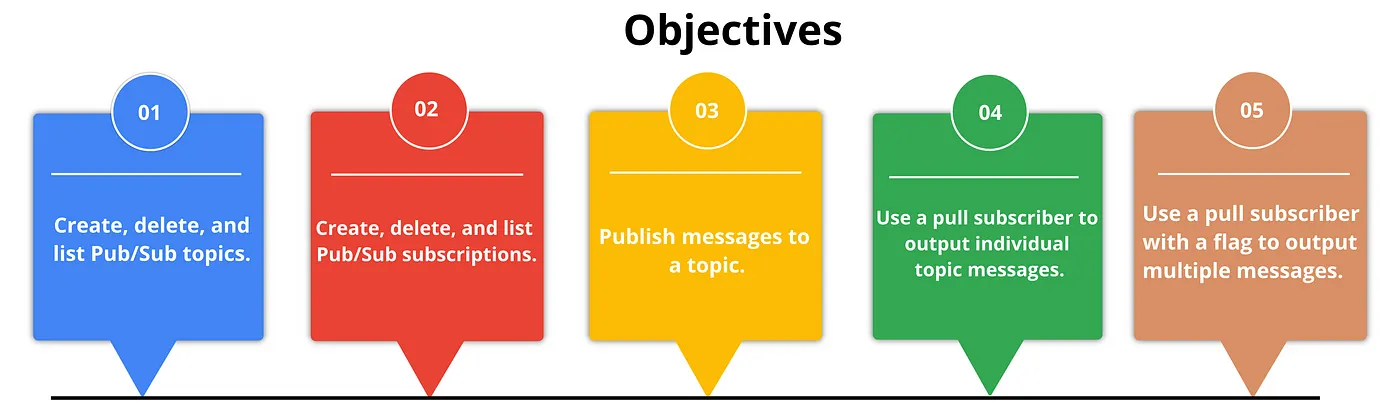 Objectives

01

Create, delete, and list Pub/Sub topics.

02

Create, delete, and list Pub/Sub subscriptions.

03

Publish messages to a topic.

04

Use a pull subscriber to output individual topic messages.

05

Use a pull subscriber with a flag to output multiple messages.